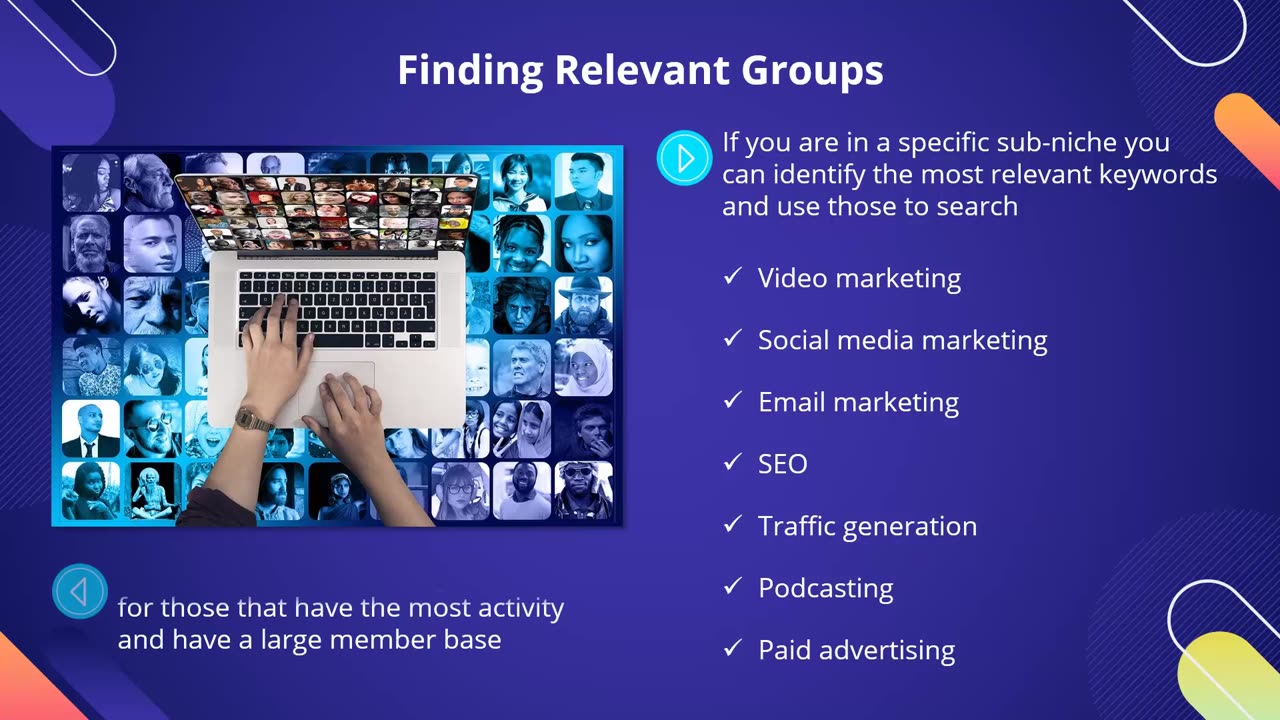 Finding Relevant Groups

If you are in a specific sub-niche you can identify the most relevant keywords and use those to search

✓ Video marketing

✓ Social media marketing

✓ Email marketing

✓ SEO

✓ Traffic generation

✓ Podcasting

✓ Paid advertising

for those that have the most activity and have a large member base